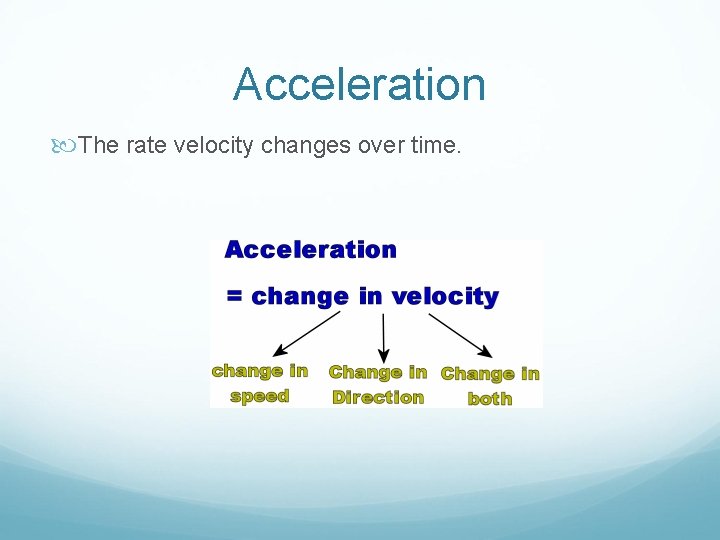 Acceleration

The rate velocity changes over time.

Acceleration

= change in velocity

change in speed

Change in Direction

Change in both